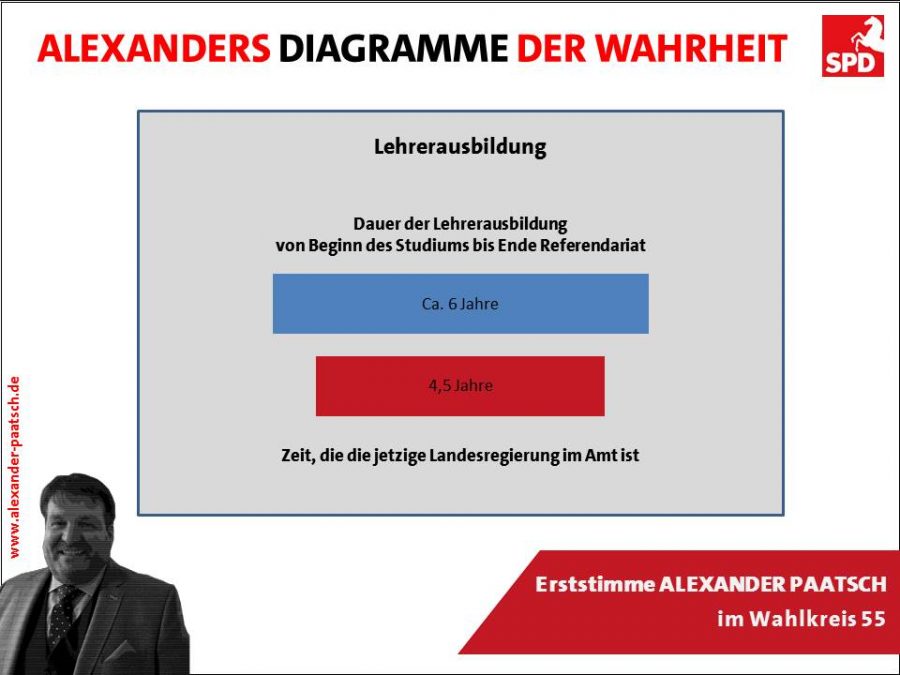 ALEXANDERS DIAGRAMME DER WAHRHEIT

SPD

Lehrerausbildung

Dauer der Lehrerausbildung
von Beginn des Studiums bis Ende Referendariat

Ca. 6 Jahre

4,5 Jahre

Zeit, die die jetzige Landesregierung im Amt ist

www.alexander-paatsch.de

Erststimme ALEXANDER PAATSCH
im Wahlkreis 55